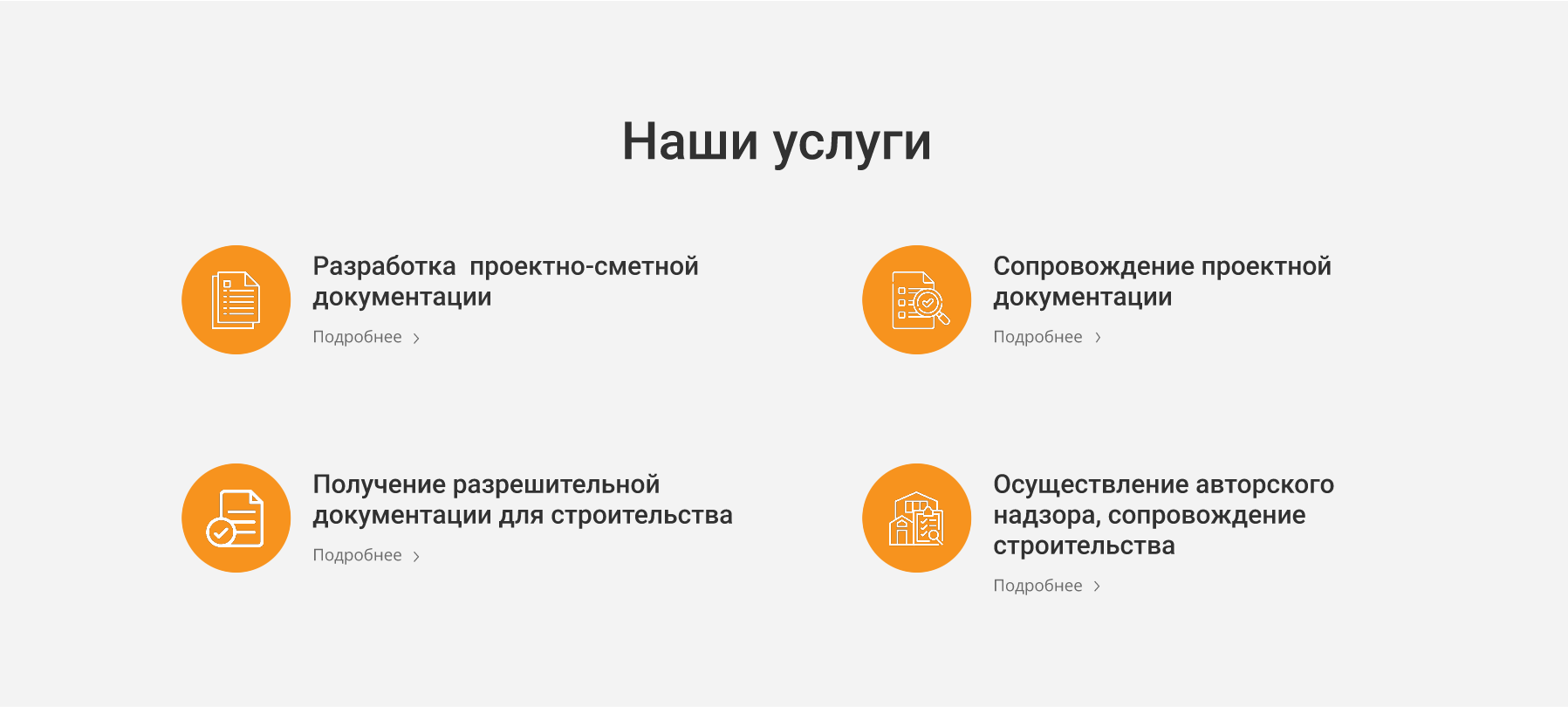 Наши услуги

Разработка проектно-сметной документации

Подробнее ›

Сопровождение проектной документации

Подробнее ›

Получение разрешительной документации для строительства

Подробнее ›

Осуществление авторского надзора, сопровождение строительства

Подробнее ›